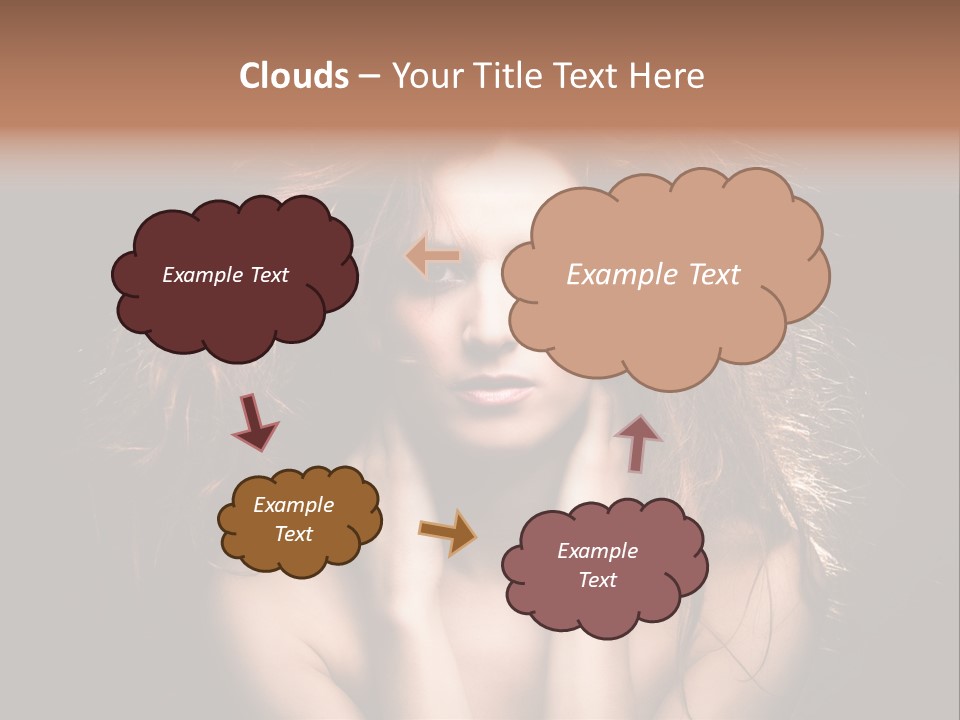 Clouds – Your Title Text Here

Example Text

Example Text

Example Text

Example Text